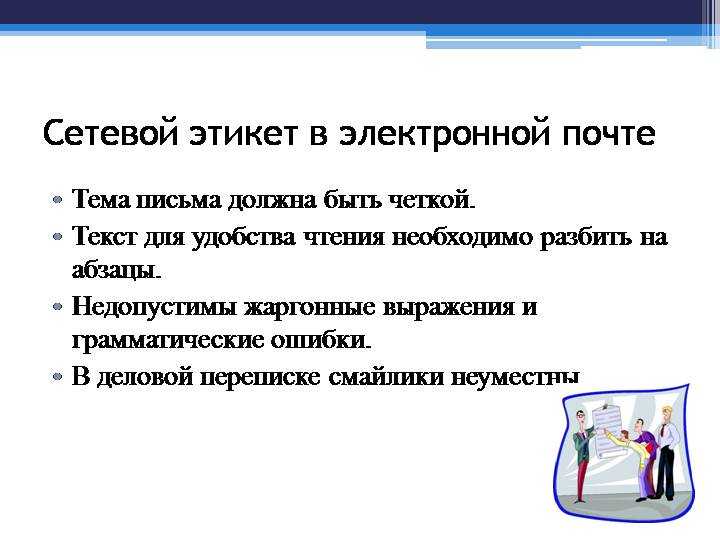 Сетевой этикет в электронной почте

• Тема письма должна быть четкой.
• Текст для удобства чтения необходимо разбить на абзацы.
• Недопустимы жаргонные выражения и грамматические ошибки.
• В деловой переписке смайлики неуместны